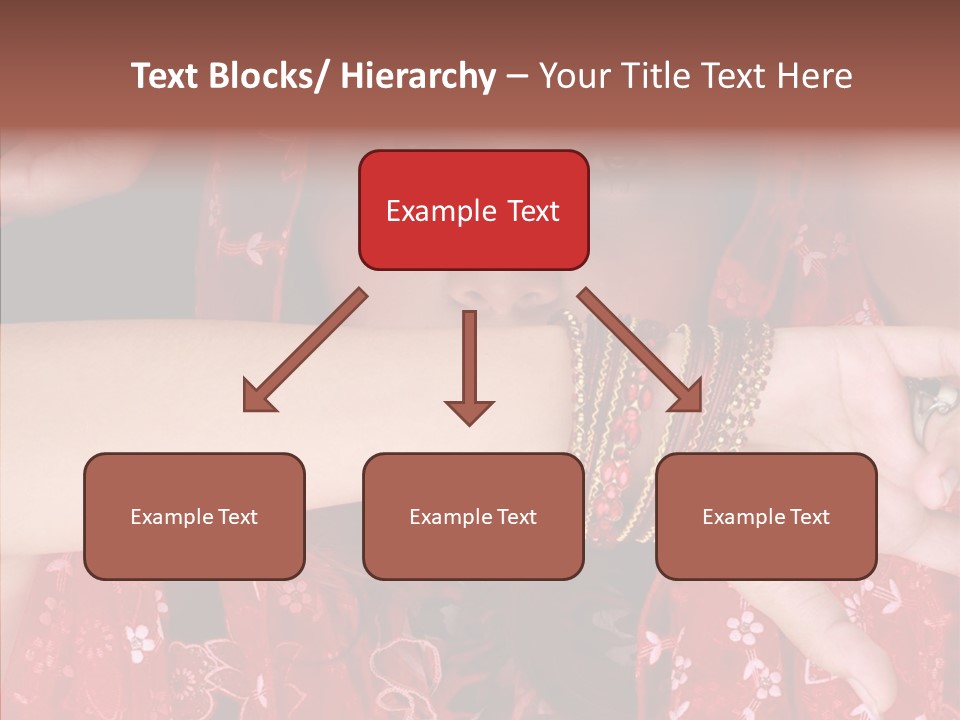 Text Blocks/ Hierarchy – Your Title Text Here

Example Text

Example Text

Example Text

Example Text